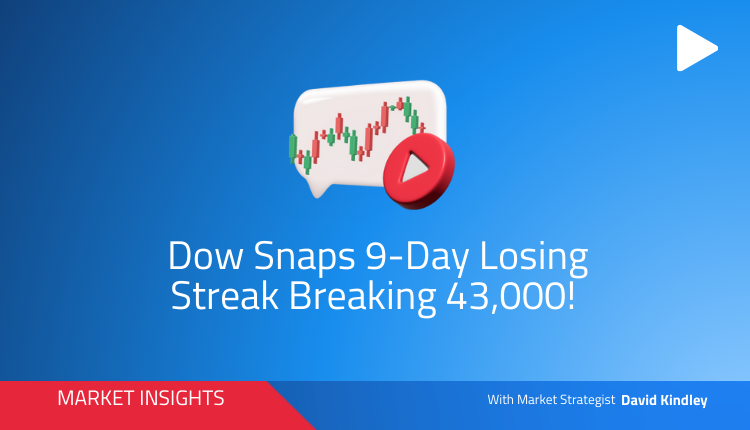 Dow Snaps 9-Day Losing Streak Breaking 43,000!

MARKET INSIGHTS

With Market Strategist David Kindley